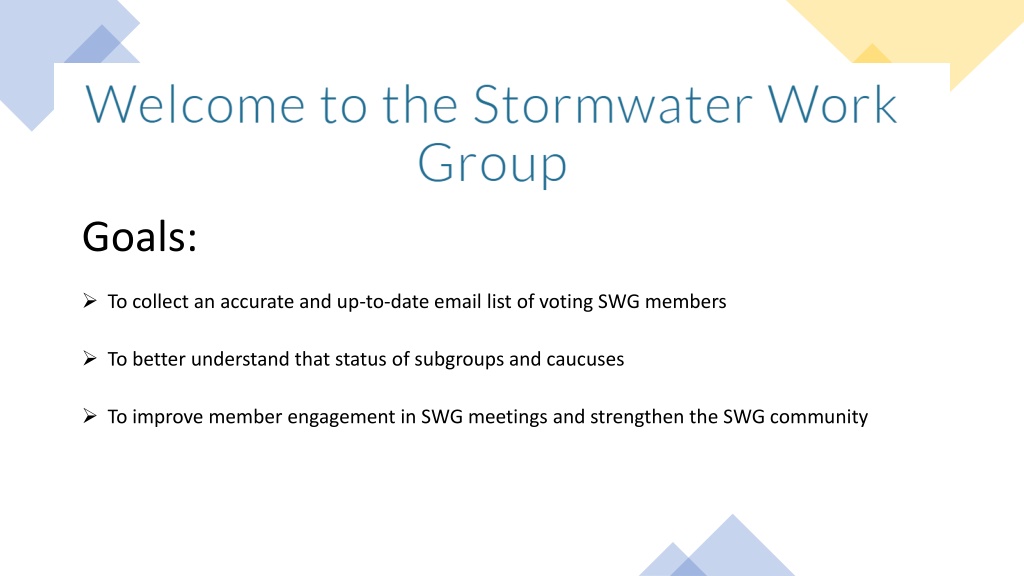 Welcome to the Stormwater Work Group

Goals:

➢ To collect an accurate and up-to-date email list of voting SWG members

➢ To better understand that status of subgroups and caucuses

➢ To improve member engagement in SWG meetings and strengthen the SWG community